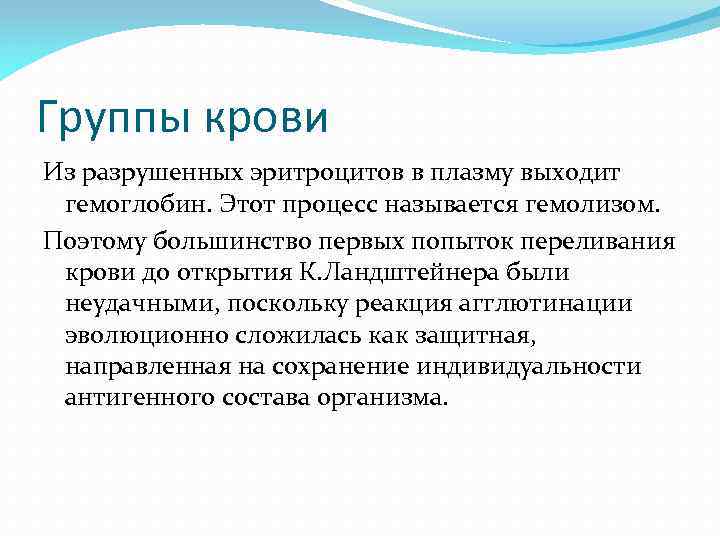 Группы крови

Из разрушенных эритроцитов в плазму выходит гемоглобин. Этот процесс называется гемолизом.

Поэтому большинство первых попыток переливания крови до открытия К.Ландштейнера были неудачными, поскольку реакция агглютинации эволюционно сложилась как защитная, направленная на сохранение индивидуальности антигенного состава организма.